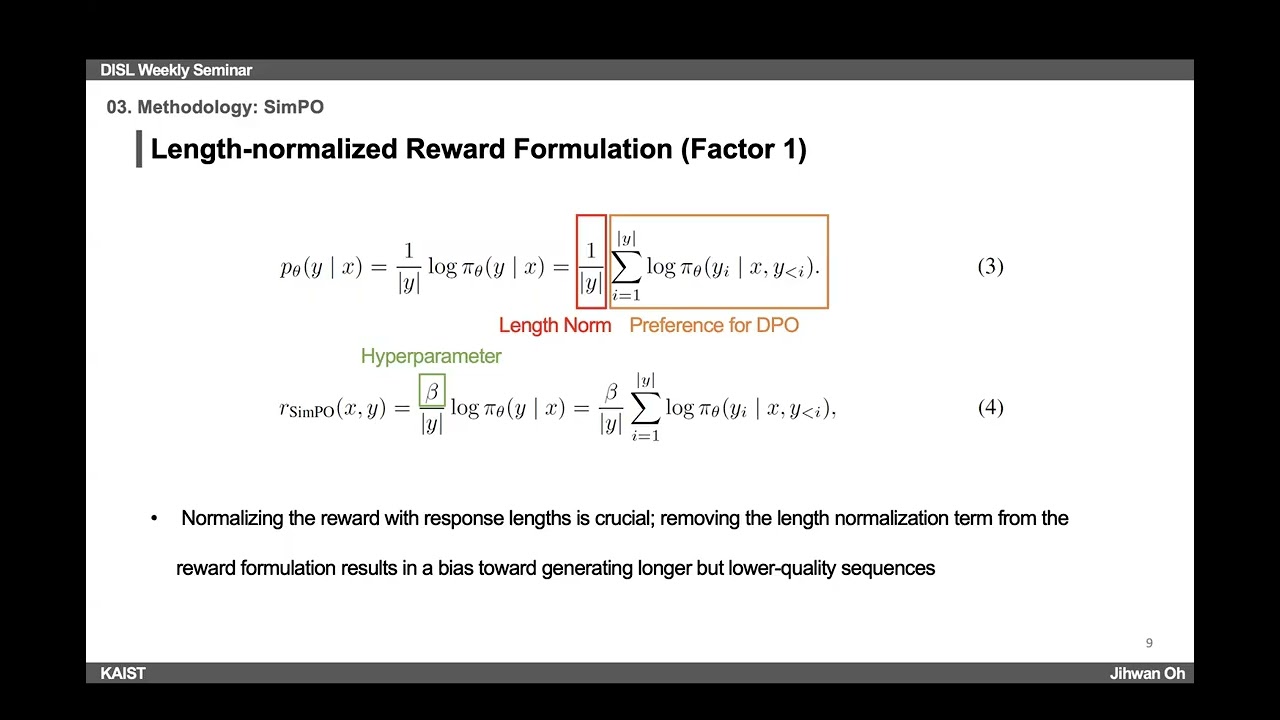 DISL Weekly Seminar

03. Methodology: SimPO

Length-normalized Reward Formulation (Factor 1)

$p_\theta(y \mid x) = \frac{1}{|y|} \log \pi_\theta(y \mid x) = \frac{1}{|y|} \sum_{i=1}^{|y|} \log \pi_\theta(y_i \mid x, y_{<i}).$ (3)

Length Norm Preference for DPO

Hyperparameter

$r_{\text{SimPO}}(x, y) = \frac{\beta}{|y|} \log \pi_\theta(y \mid x) = \frac{\beta}{|y|} \sum_{i=1}^{|y|} \log \pi_\theta(y_i \mid x, y_{<i}),$ (4)

• Normalizing the reward with response lengths is crucial; removing the length normalization term from the reward formulation results in a bias toward generating longer but lower-quality sequences

9

KAIST

Jihwan Oh